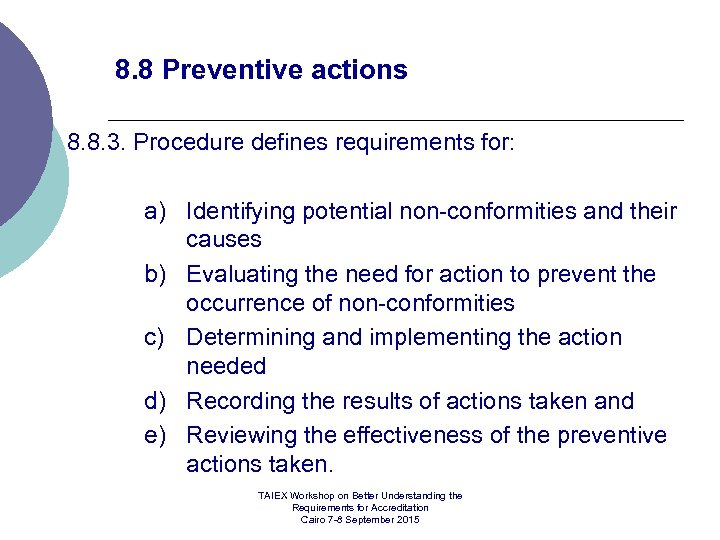 8.8 Preventive actions

8.8.3. Procedure defines requirements for:

a) Identifying potential non-conformities and their causes
b) Evaluating the need for action to prevent the occurrence of non-conformities
c) Determining and implementing the action needed
d) Recording the results of actions taken and
e) Reviewing the effectiveness of the preventive actions taken.

TAIEX Workshop on Better Understanding the Requirements for Accreditation
Cairo 7-8 September 2015